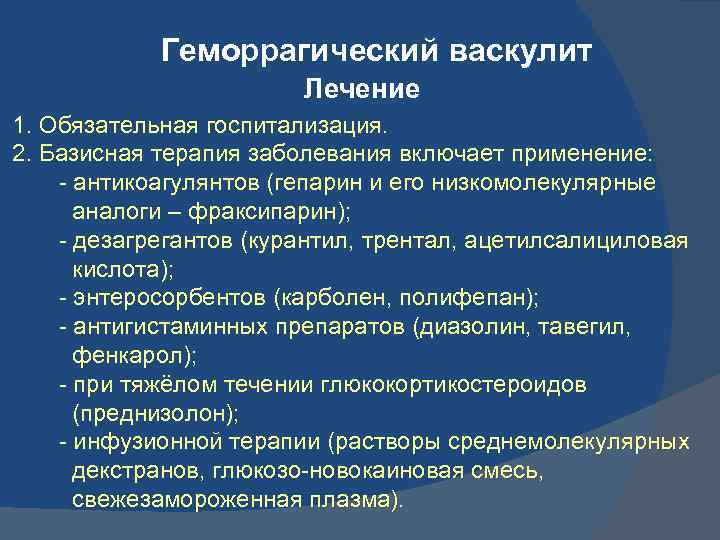 Геморрагический васкулит
Лечение

1. Обязательная госпитализация.
2. Базисная терапия заболевания включает применение:
- антикоагулянтов (гепарин и его низкомолекулярные аналоги – фраксипарин);
- дезагрегантов (курантил, трентал, ацетилсалициловая кислота);
- энтеросорбентов (карболен, полифепан);
- антигистаминных препаратов (диазолин, тавегил, фенкарол);
- при тяжёлом течении глюкокортикостероидов (преднизолон);
- инфузионной терапии (растворы среднемолекулярных декстранов, глюкозо-новокаиновая смесь, свежезамороженная плазма).